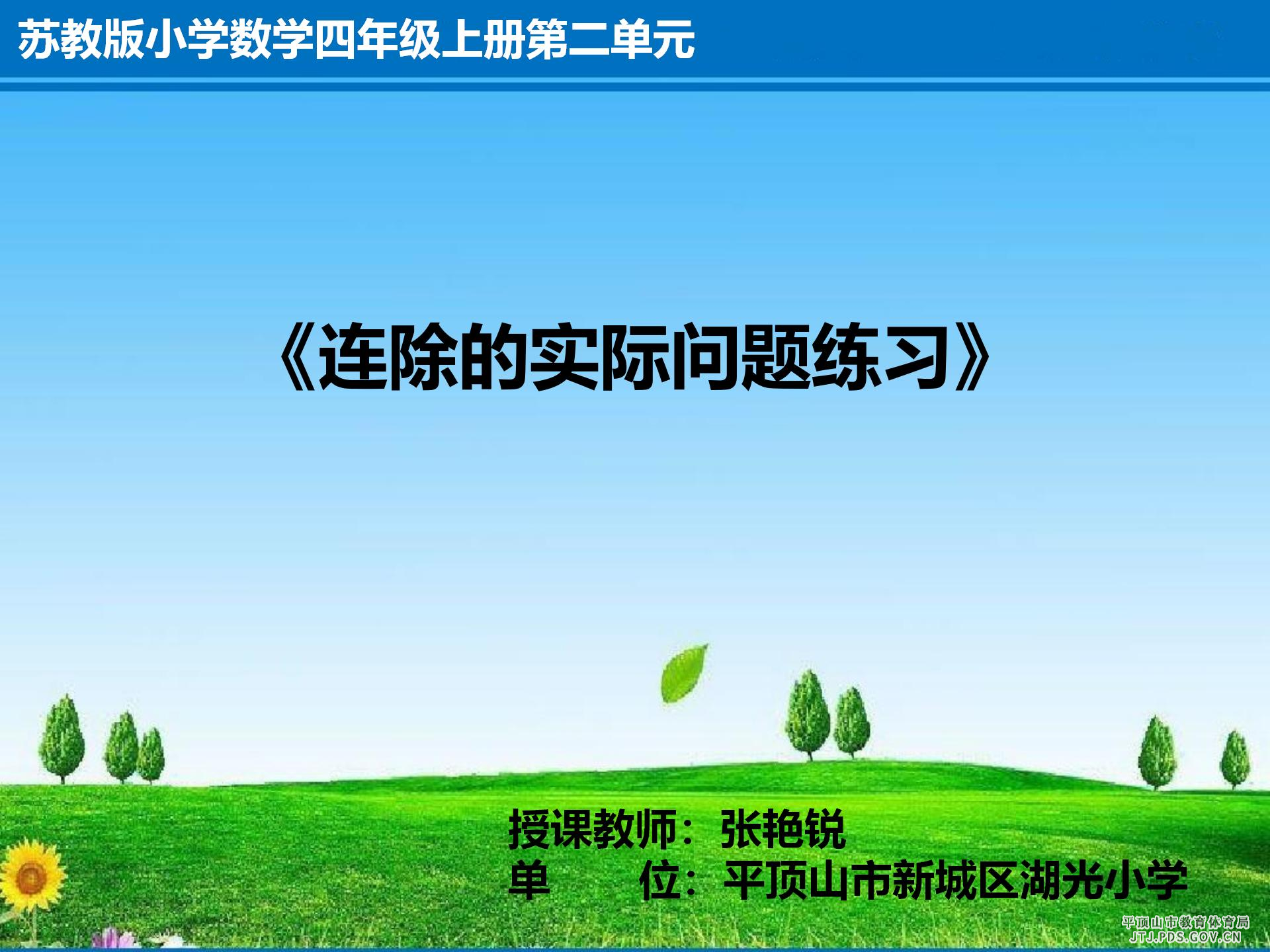 苏教版小学数学四年级上册第二单元

《连除的实际问题练习》

授课教师：张艳锐
单　　位：平顶山市新城区湖光小学

平顶山市教育体育局
JTJ.PDS.GOV.CN